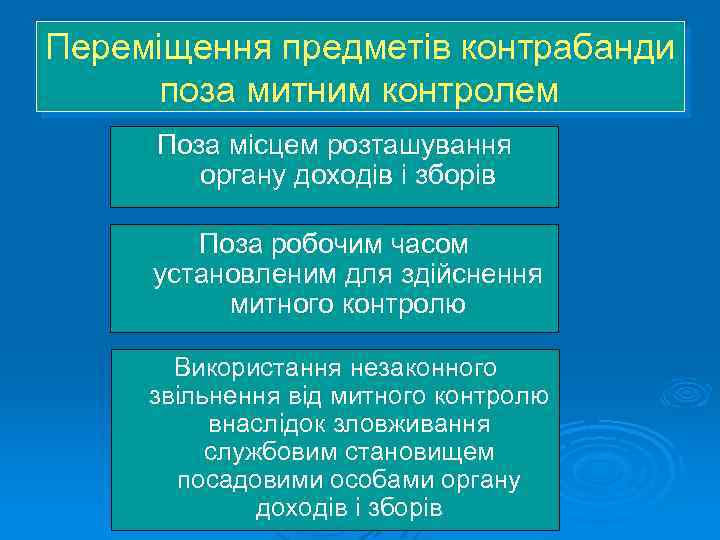 Переміщення предметів контрабанди поза митним контролем

Поза місцем розташування органу доходів і зборів

Поза робочим часом установленим для здійснення митного контролю

Використання незаконного звільнення від митного контролю внаслідок зловживання службовим становищем посадовими особами органу доходів і зборів